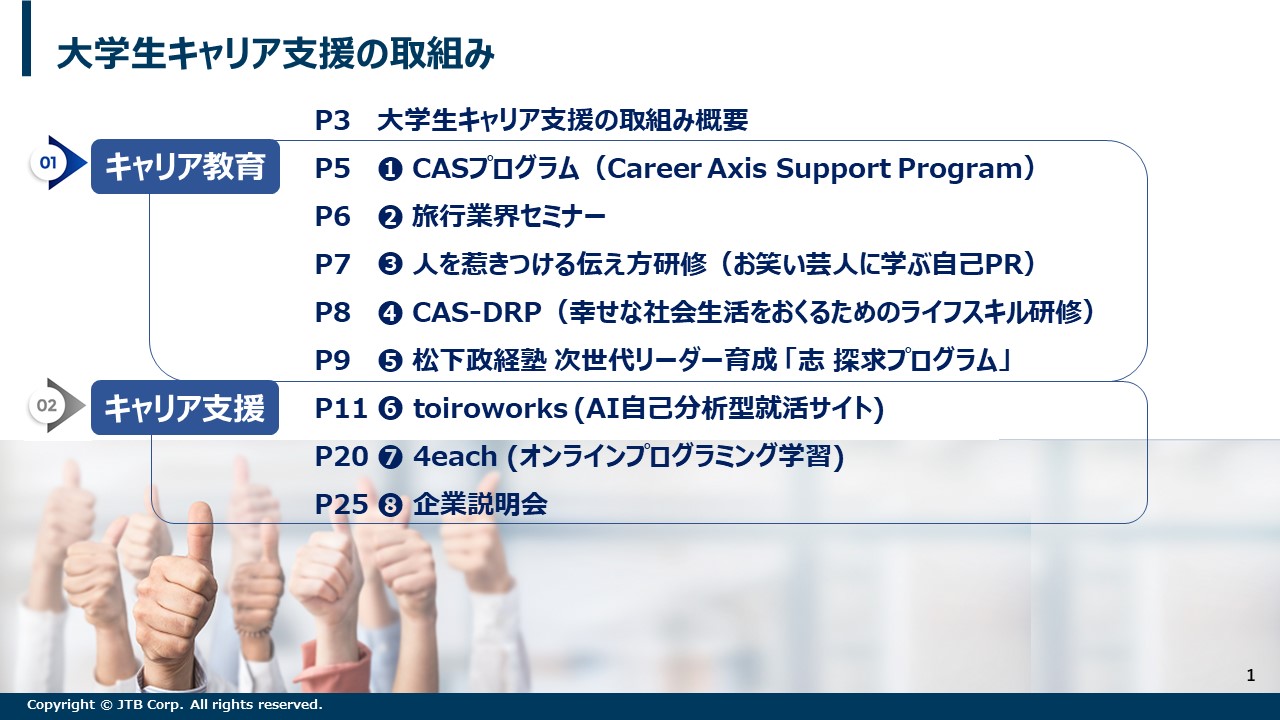 大学生キャリア支援の取組み

P3 大学生キャリア支援の取組み概要

01 キャリア教育

P5 ❶ CASプログラム（Career Axis Support Program）

P6 ❷ 旅行業界セミナー

P7 ❸ 人を惹きつける伝え方研修（お笑い芸人に学ぶ自己PR）

P8 ❹ CAS-DRP（幸せな社会生活をおくるためのライフスキル研修）

P9 ❺ 松下政経塾 次世代リーダー育成「志 探求プログラム」

02 キャリア支援

P11 ❻ toiroworks (AI自己分析型就活サイト)

P20 ❼ 4each (オンラインプログラミング学習)

P25 ❽ 企業説明会

1

Copyright © JTB Corp. All rights reserved.